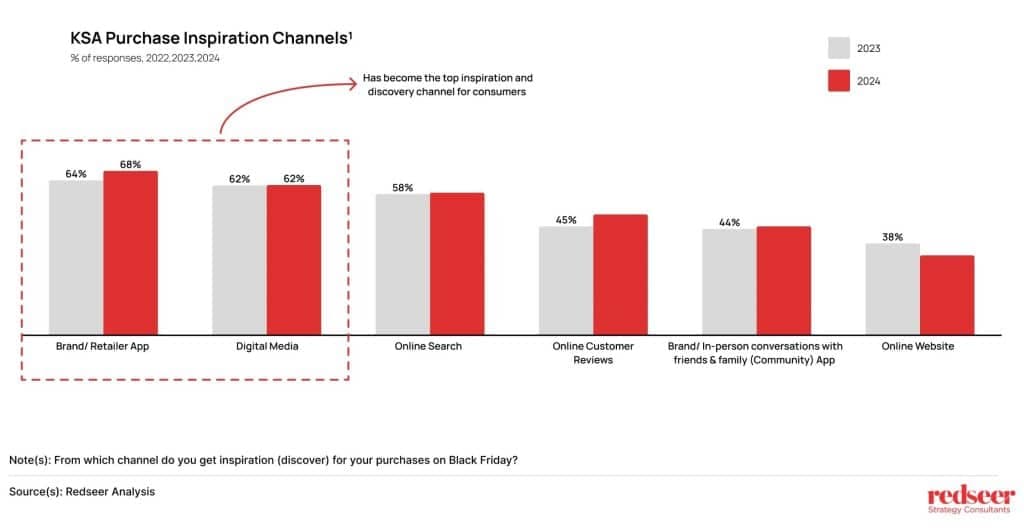 KSA Purchase Inspiration Channels¹
% of responses, 2022,2023,2024

2023
2024

Has become the top inspiration and discovery channel for consumers

64%
68%
62%
62%
58%
45%
44%
38%

Brand/ Retailer App
Digital Media
Online Search
Online Customer Reviews
Brand/ In-person conversations with friends & family (Community) App
Online Website

Note(s): From which channel do you get inspiration (discover) for your purchases on Black Friday?

Source(s): Redseer Analysis

redseer
Strategy Consultants